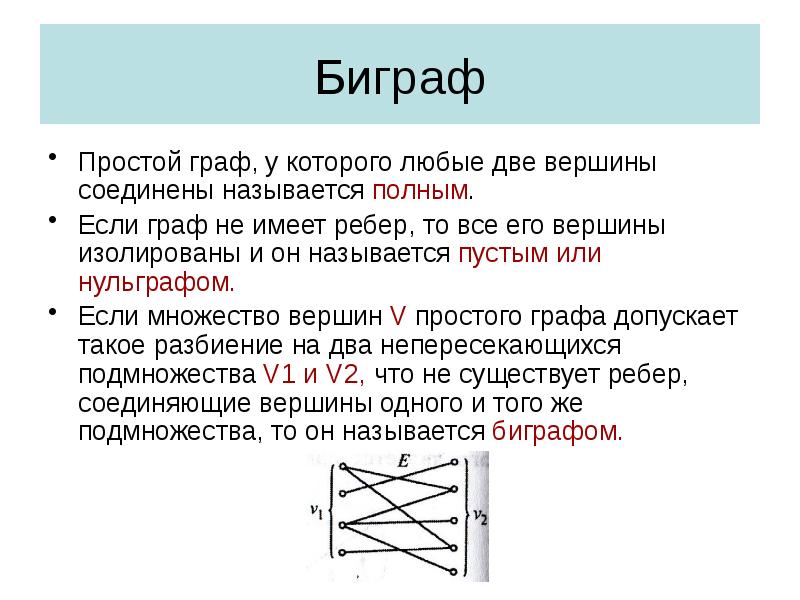 Биграф

• Простой граф, у которого любые две вершины соединены называется полным.

• Если граф не имеет ребер, то все его вершины изолированы и он называется пустым или нульграфом.

• Если множество вершин V простого графа допускает такое разбиение на два непересекающихся подмножества V1 и V2, что не существует ребер, соединяющие вершины одного и того же подмножества, то он называется биграфом.

$E$

$v_1$

$v_2$